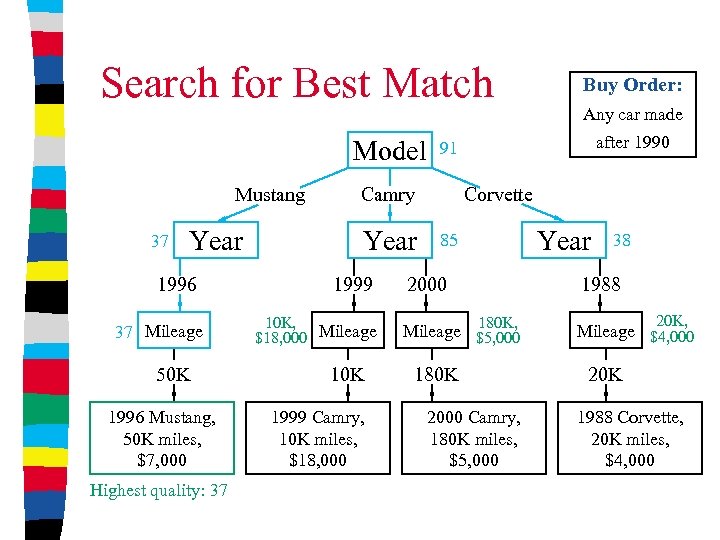 Search for Best Match

Buy Order:
Any car made after 1990

Model 91

Mustang Camry Corvette

37 Year

Year 85

Year 38

1996

1999 2000

1988

37 Mileage

10K, \$18,000 Mileage

Mileage 180K, \$5,000

Mileage 20K, \$4,000

50K

10K

180K

20K

1996 Mustang, 50K miles, \$7,000

1999 Camry, 10K miles, \$18,000

2000 Camry, 180K miles, \$5,000

1988 Corvette, 20K miles, \$4,000

Highest quality: 37